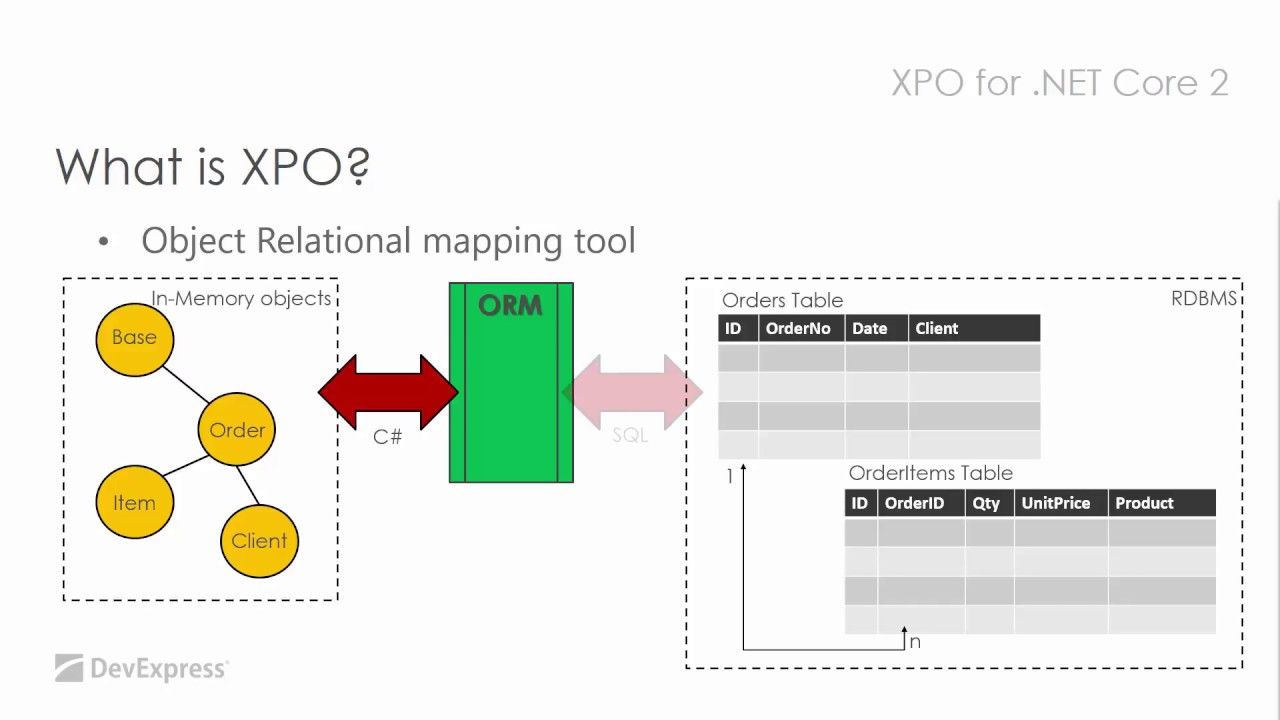 XPO for .NET Core 2

What is XPO?

• Object Relational mapping tool

In-Memory objects

Base

Order

Item

Client

C#

ORM

SQL

RDBMS

Orders Table

| ID | OrderNo | Date | Client |
|---|---|---|---|
| | | | |
| | | | |
| | | | |
| | | | |

1

OrderItems Table

| ID | OrderID | Qty | UnitPrice | Product |
|---|---|---|---|---|
| | | | | |
| | | | | |
| | | | | |
| | | | | |

n

DevExpress